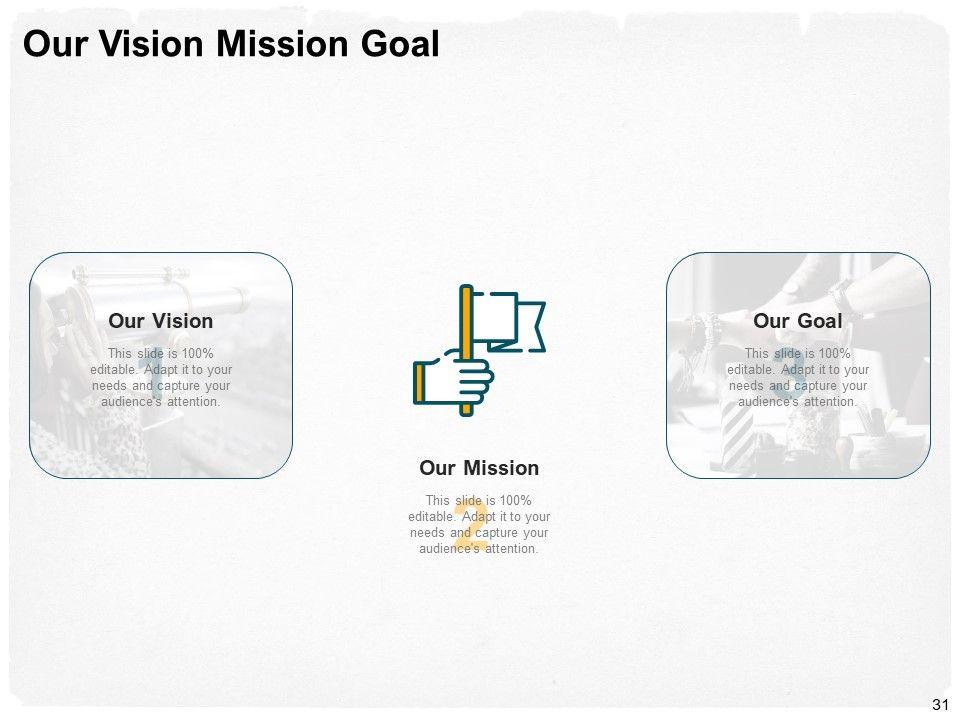 Our Vision Mission Goal

Our Vision

1

This slide is 100% editable. Adapt it to your needs and capture your audience's attention.

Our Mission

2

This slide is 100% editable. Adapt it to your needs and capture your audience's attention.

Our Goal

3

This slide is 100% editable. Adapt it to your needs and capture your audience's attention.

31